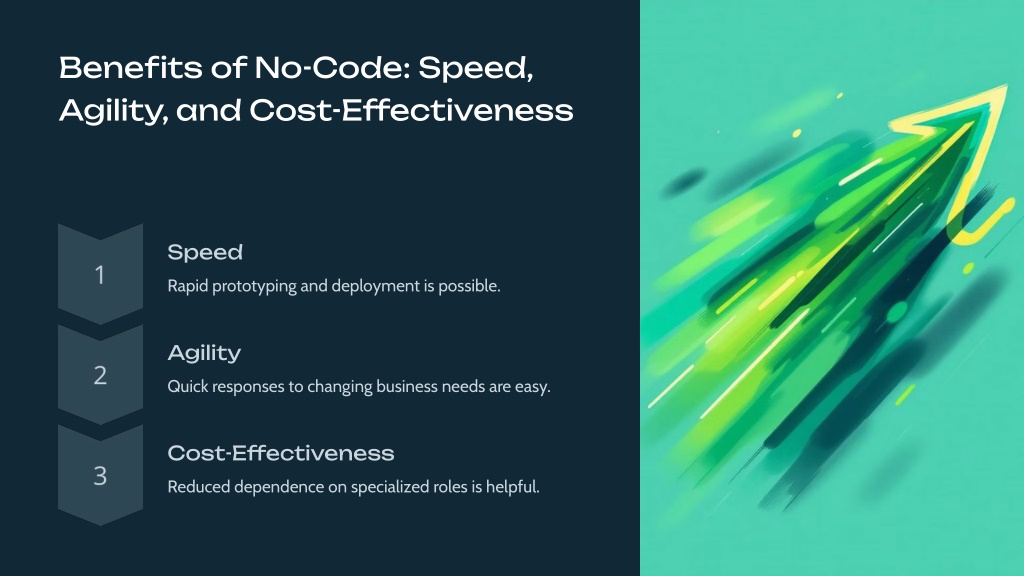 Benefits of No-Code: Speed, Agility, and Cost-Effectiveness

1

Speed

Rapid prototyping and deployment is possible.

2

Agility

Quick responses to changing business needs are easy.

3

Cost-Effectiveness

Reduced dependence on specialized roles is helpful.